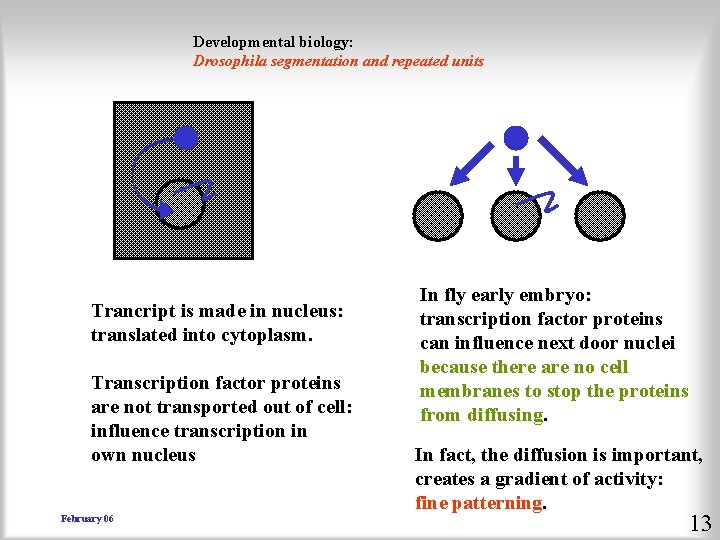 Developmental biology:
Drosophila segmentation and repeated units

Trancript is made in nucleus: translated into cytoplasm.

Transcription factor proteins are not transported out of cell: influence transcription in own nucleus

In fly early embryo: transcription factor proteins can influence next door nuclei because there are no cell membranes to stop the proteins from diffusing.

In fact, the diffusion is important, creates a gradient of activity: fine patterning.

February 06

13